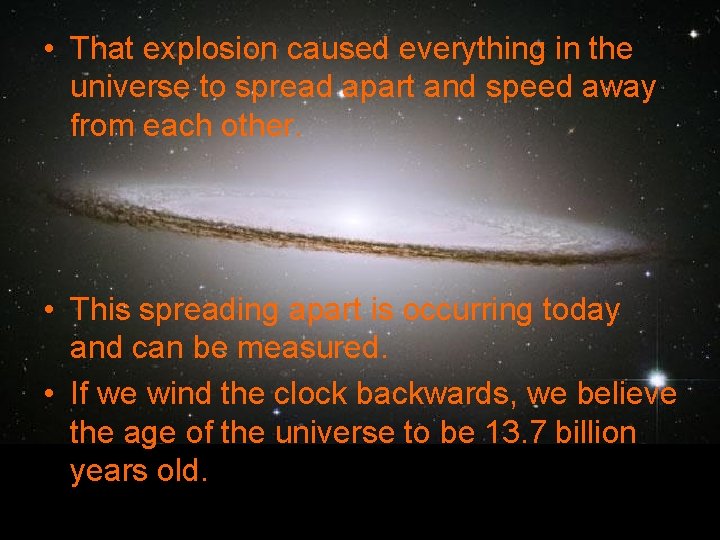 • That explosion caused everything in the universe to spread apart and speed away from each other.

• This spreading apart is occurring today and can be measured.

• If we wind the clock backwards, we believe the age of the universe to be 13.7 billion years old.